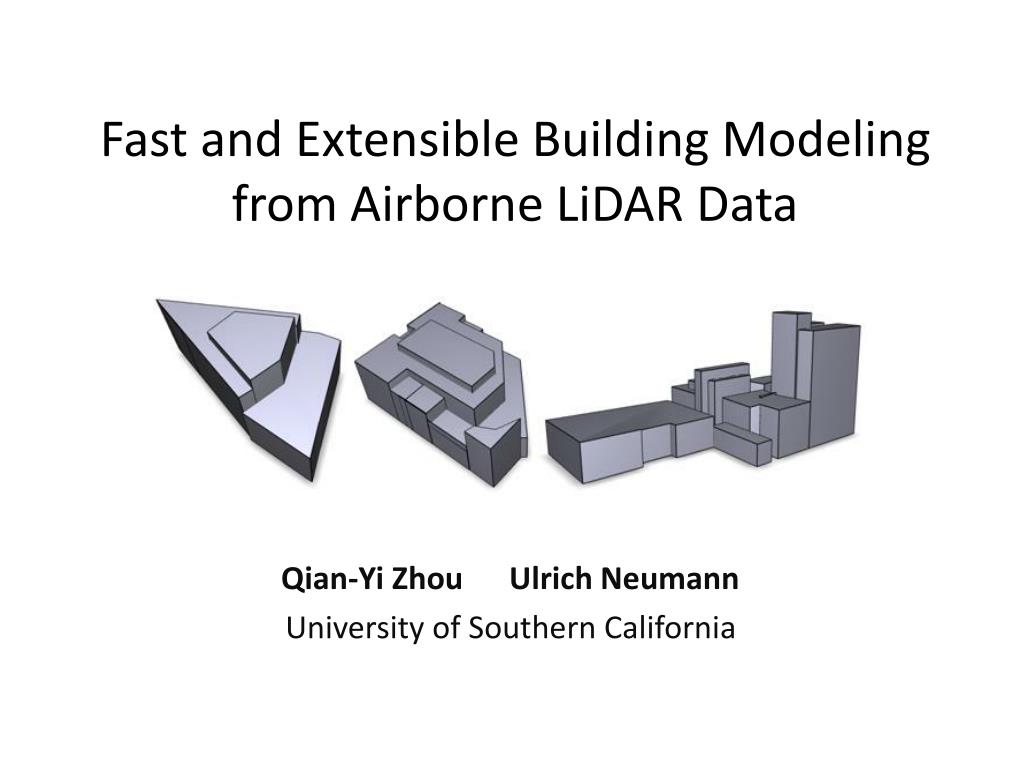 Fast and Extensible Building Modeling from Airborne LiDAR Data

Qian-Yi Zhou Ulrich Neumann
University of Southern California